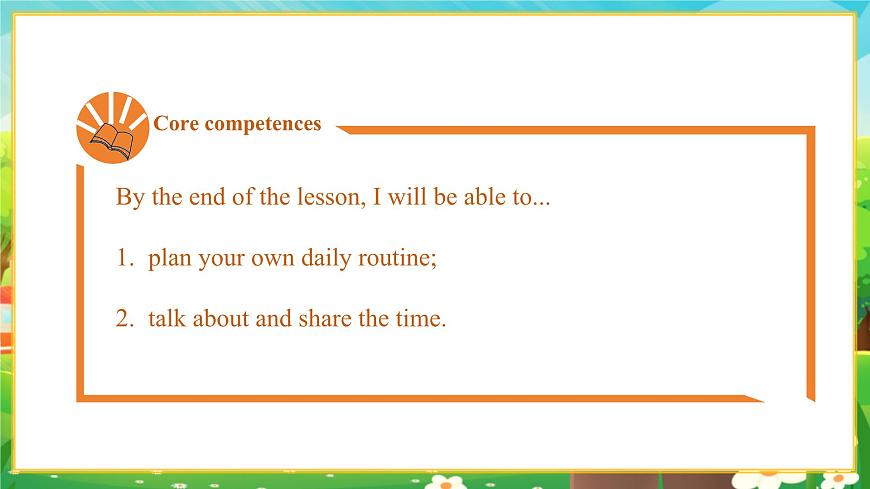 Core competences

By the end of the lesson, I will be able to...

1. plan your own daily routine;

2. talk about and share the time.